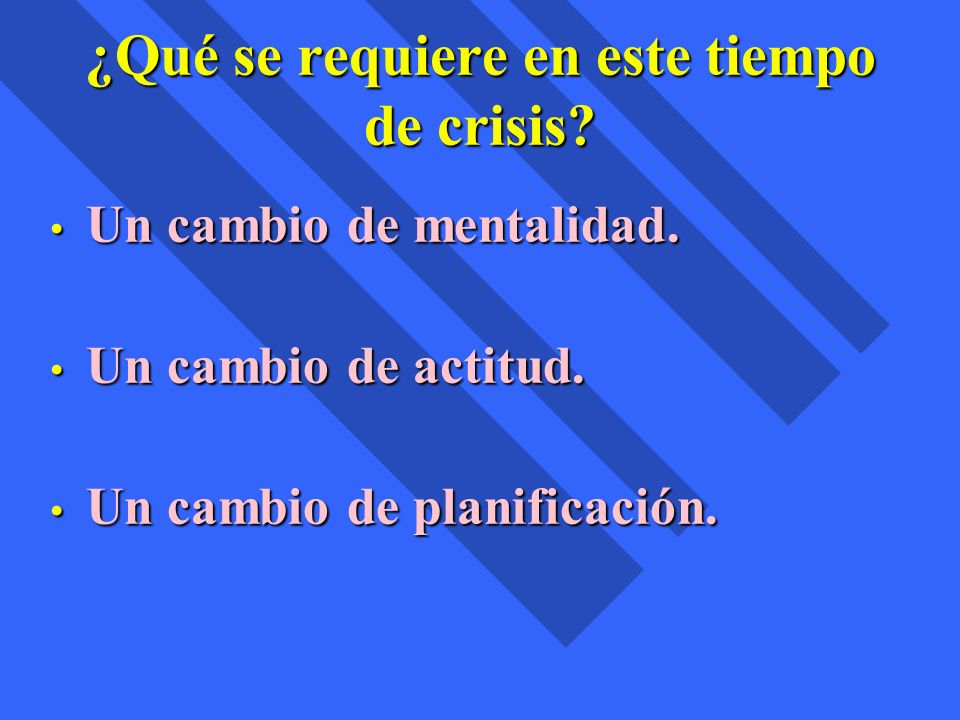 ¿Qué se requiere en este tiempo de crisis?

• Un cambio de mentalidad.

• Un cambio de actitud.

• Un cambio de planificación.